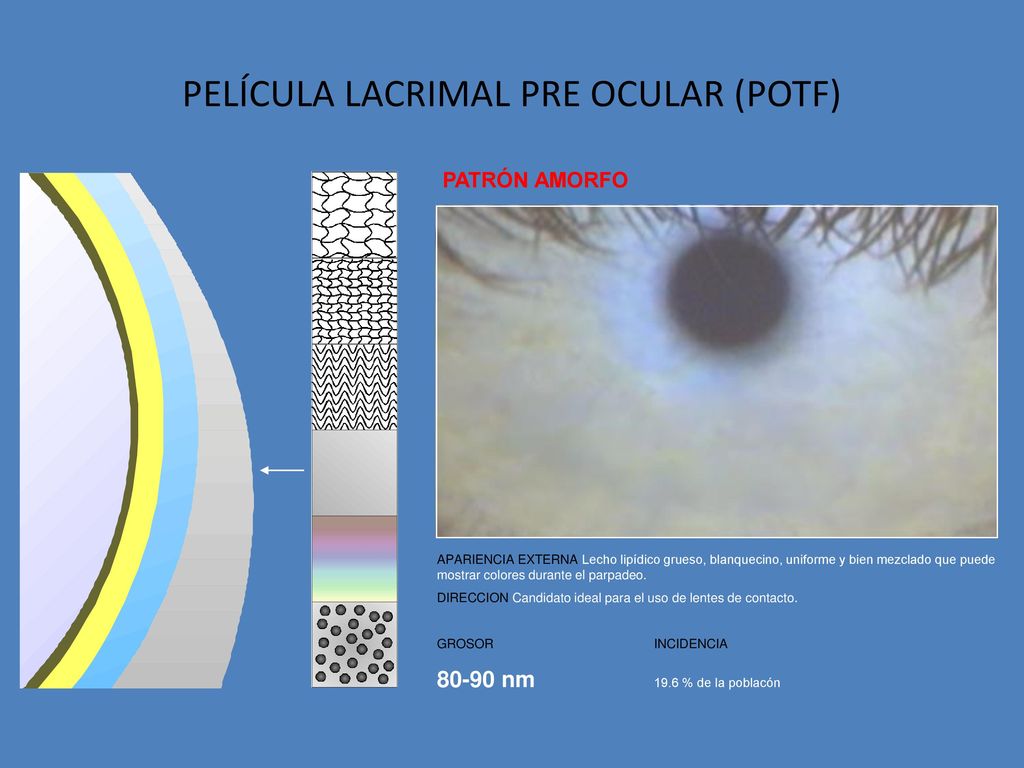 PELÍCULA LACRIMAL PRE OCULAR (POTF)

PATRÓN AMORFO

APARIENCIA EXTERNA Lecho lipídico grueso, blanquecino, uniforme y bien mezclado que puede mostrar colores durante el parpadeo.

DIRECCION Candidato ideal para el uso de lentes de contacto.

GROSOR

80-90 nm

INCIDENCIA

19.6 % de la poblacón